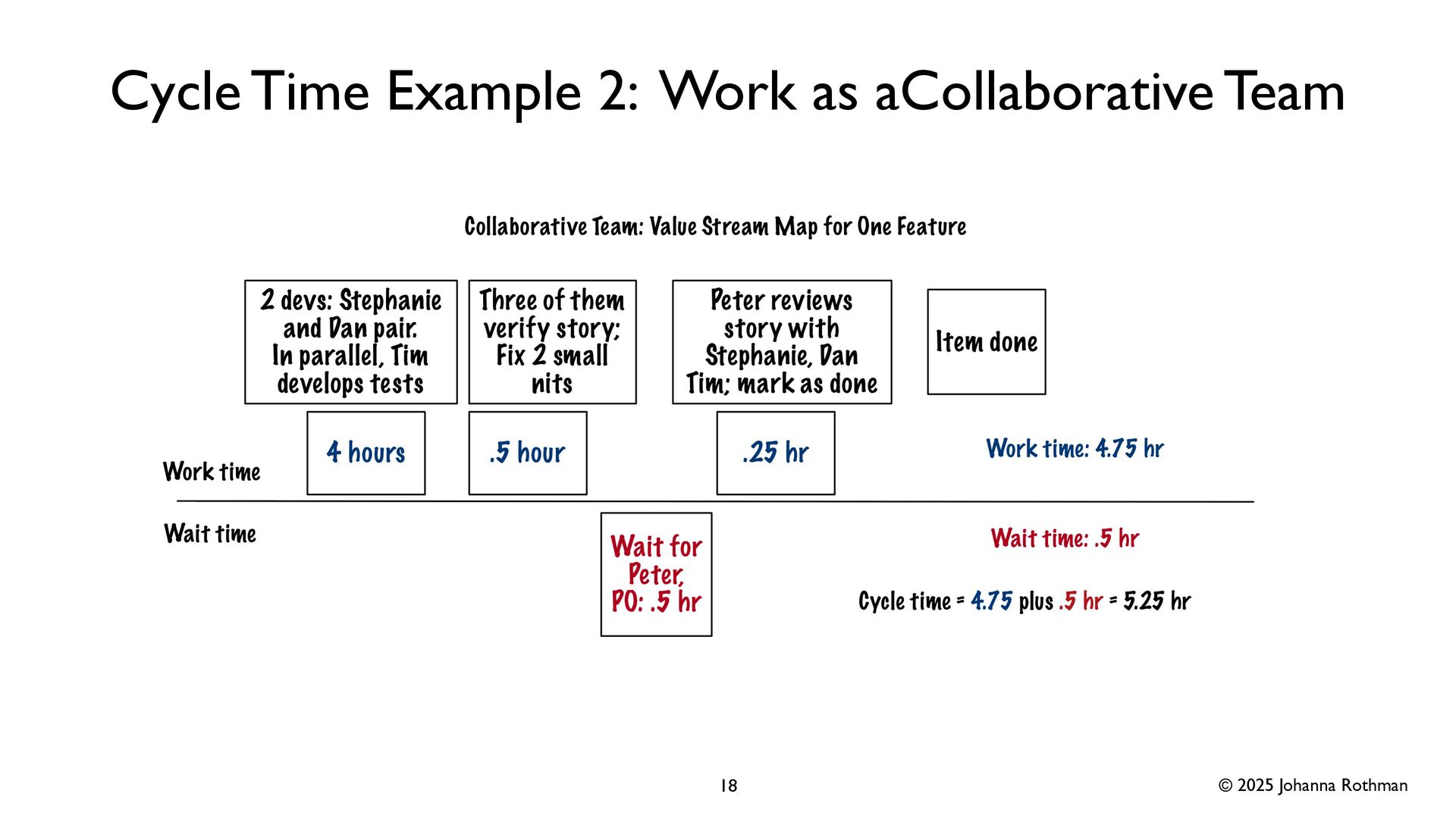 Cycle Time Example 2: Work as aCollaborative Team

Collaborative Team: Value Stream Map for One Feature

2 devs: Stephanie and Dan pair. In parallel, Tim develops tests

Three of them verify story; Fix 2 small nits

Peter reviews story with Stephanie, Dan Tim; mark as done

Item done

Work time

4 hours

.5 hour

.25 hr

Work time: 4.75 hr

Wait time

Wait for Peter, PO: .5 hr

Wait time: .5 hr

Cycle time = 4.75 plus .5 hr = 5.25 hr

18

© 2025 Johanna Rothman